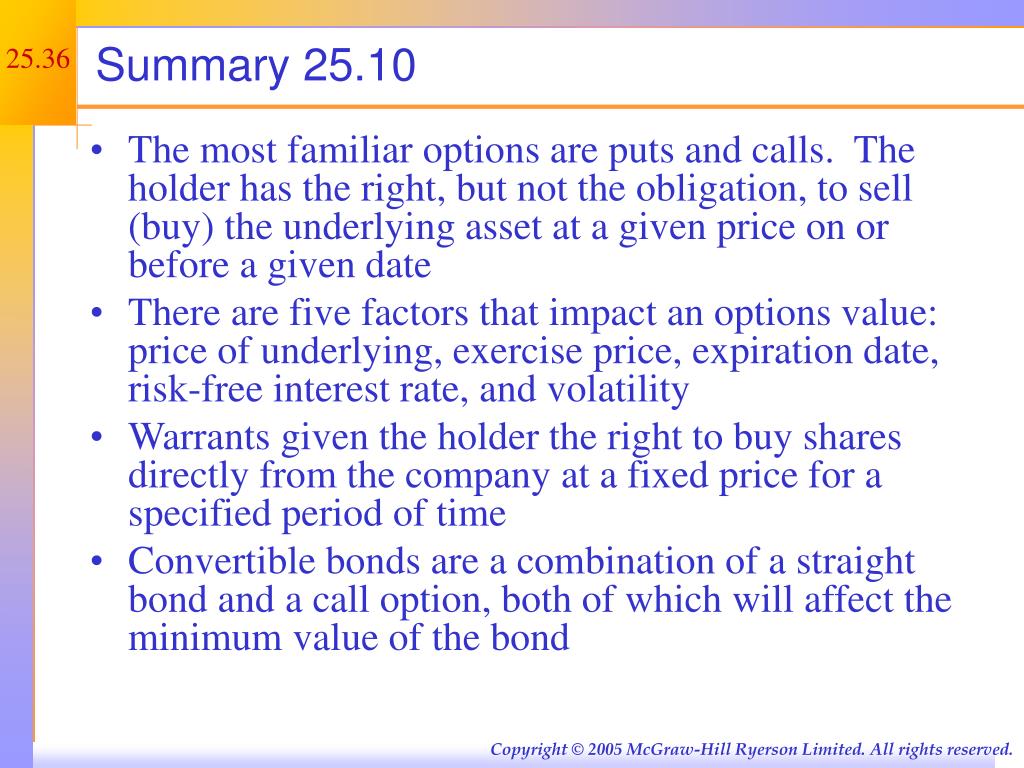 25.36

Summary 25.10

• The most familiar options are puts and calls. The holder has the right, but not the obligation, to sell (buy) the underlying asset at a given price on or before a given date
• There are five factors that impact an options value: price of underlying, exercise price, expiration date, risk-free interest rate, and volatility
• Warrants given the holder the right to buy shares directly from the company at a fixed price for a specified period of time
• Convertible bonds are a combination of a straight bond and a call option, both of which will affect the minimum value of the bond

Copyright © 2005 McGraw-Hill Ryerson Limited. All rights reserved.